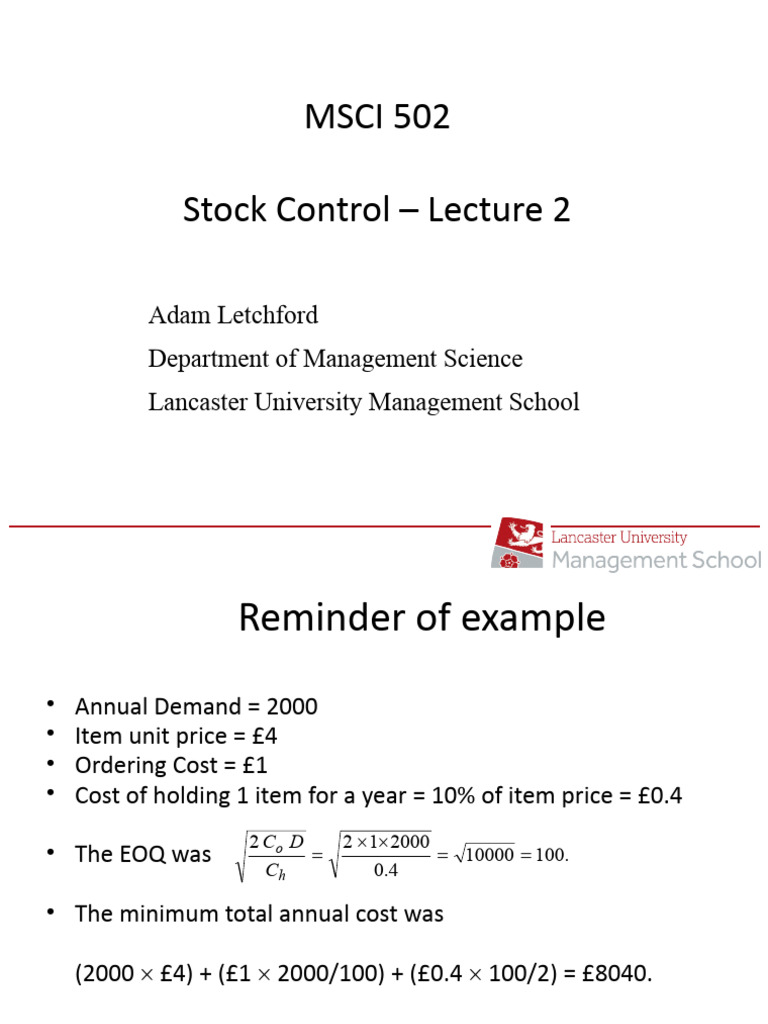 MSCI 502

Stock Control – Lecture 2

Adam Letchford

Department of Management Science

Lancaster University Management School

Lancaster University
Management School

Reminder of example

• Annual Demand = 2000
• Item unit price = £4
• Ordering Cost = £1
• Cost of holding 1 item for a year = 10% of item price = £0.4

• The EOQ was $\sqrt{\frac{2\,C_o\,D}{C_h}} = \sqrt{\frac{2 \times 1 \times 2000}{0.4}} = \sqrt{10000} = 100.$

• The minimum total annual cost was

(2000 × £4) + (£1 × 2000/100) + (£0.4 × 100/2) = £8040.